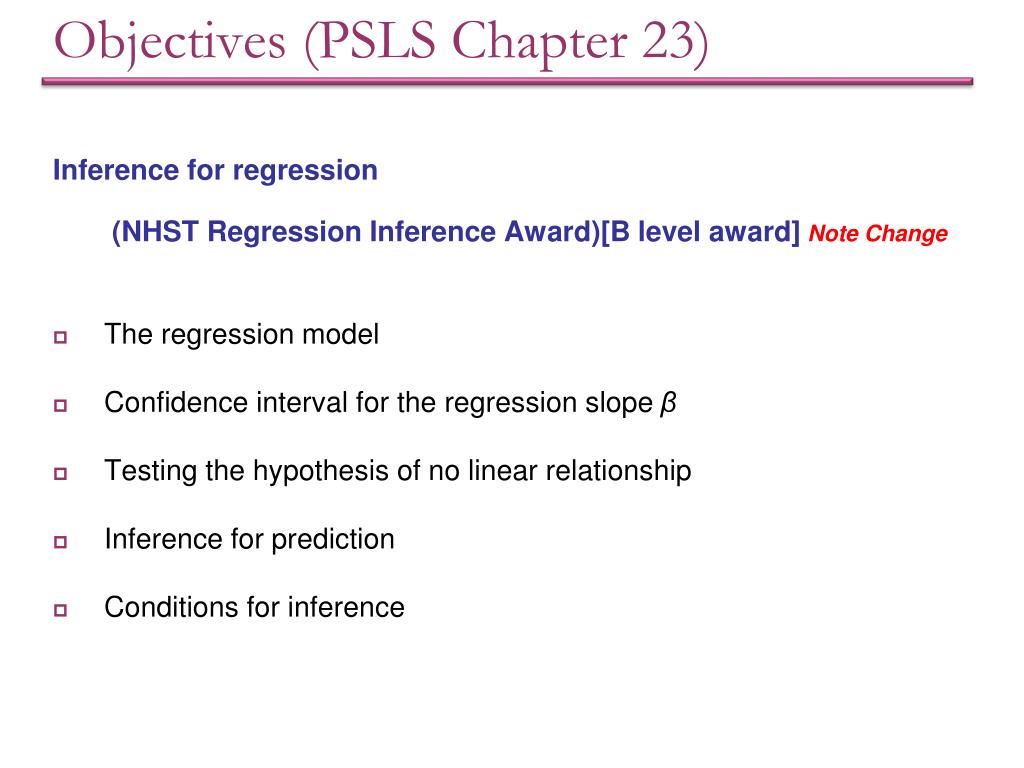 Objectives (PSLS Chapter 23)

Inference for regression

(NHST Regression Inference Award)[B level award] Note Change

The regression model

Confidence interval for the regression slope $\beta$

Testing the hypothesis of no linear relationship

Inference for prediction

Conditions for inference